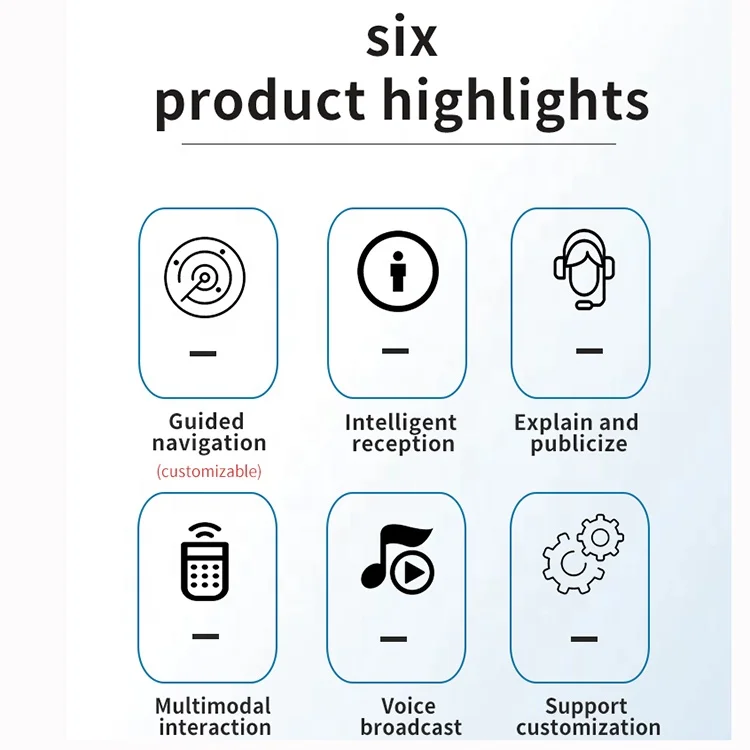 six
product highlights

Guided navigation
(customizable)

Intelligent reception

Explain and publicize

Multimodal interaction

Voice broadcast

Support customization